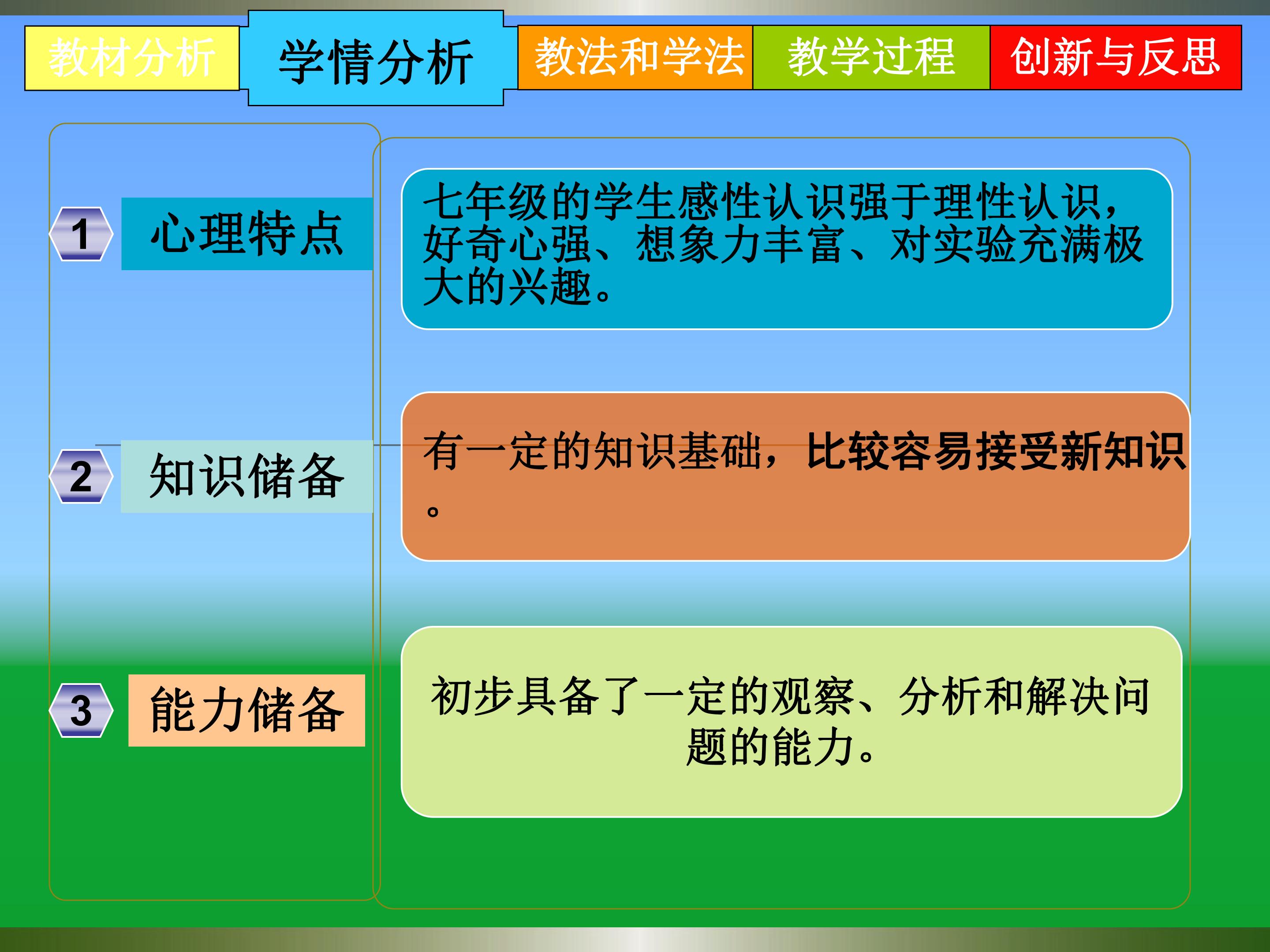 教材分析 学情分析 教法和学法 教学过程 创新与反思

1 心理特点

2 知识储备

3 能力储备

七年级的学生感性认识强于理性认识，好奇心强、想象力丰富、对实验充满极大的兴趣。

有一定的知识基础，比较容易接受新知识。

初步具备了一定的观察、分析和解决问题的能力。